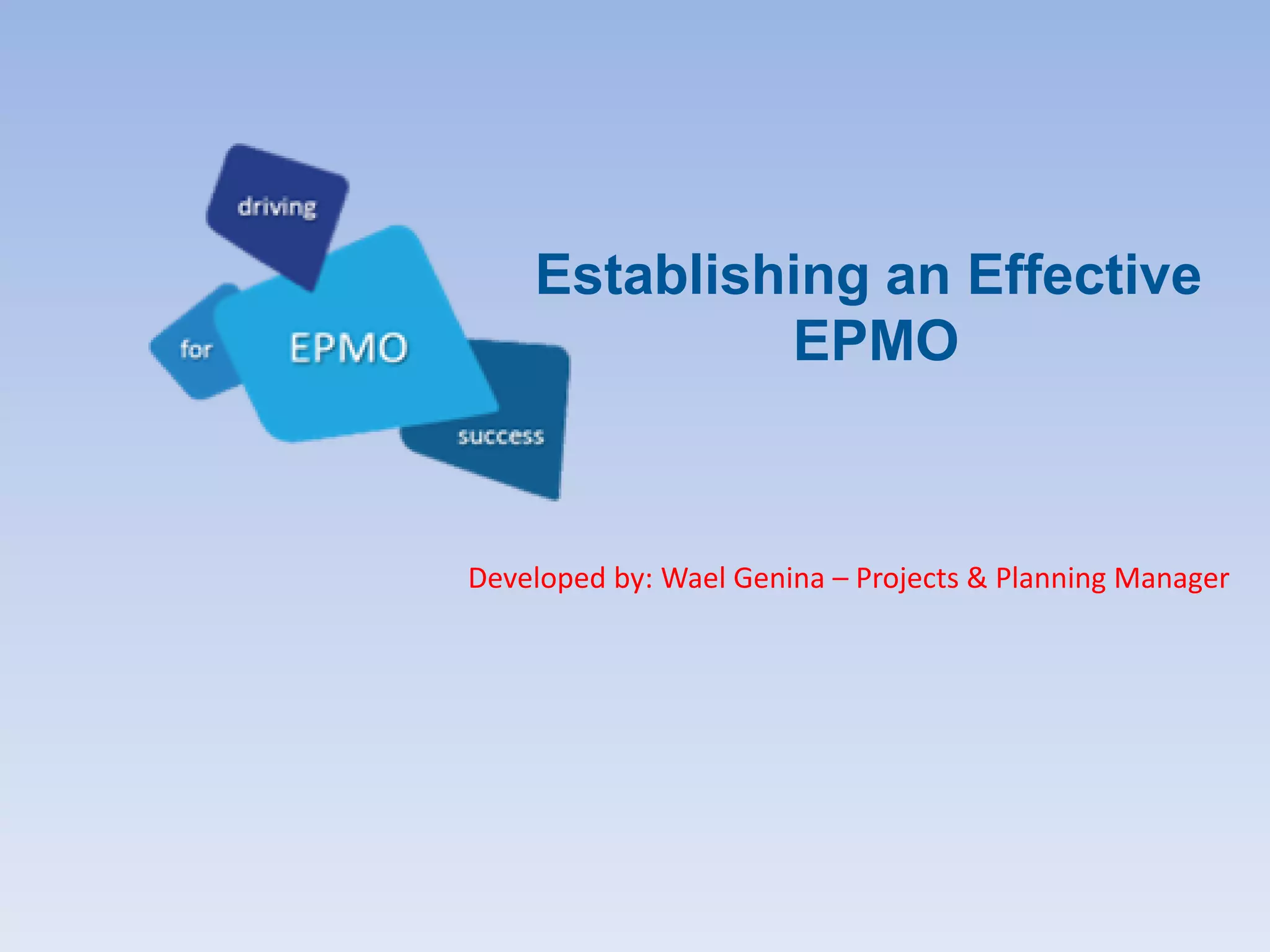 driving

for

EPMO

success

Establishing an Effective EPMO

Developed by: Wael Genina – Projects & Planning Manager